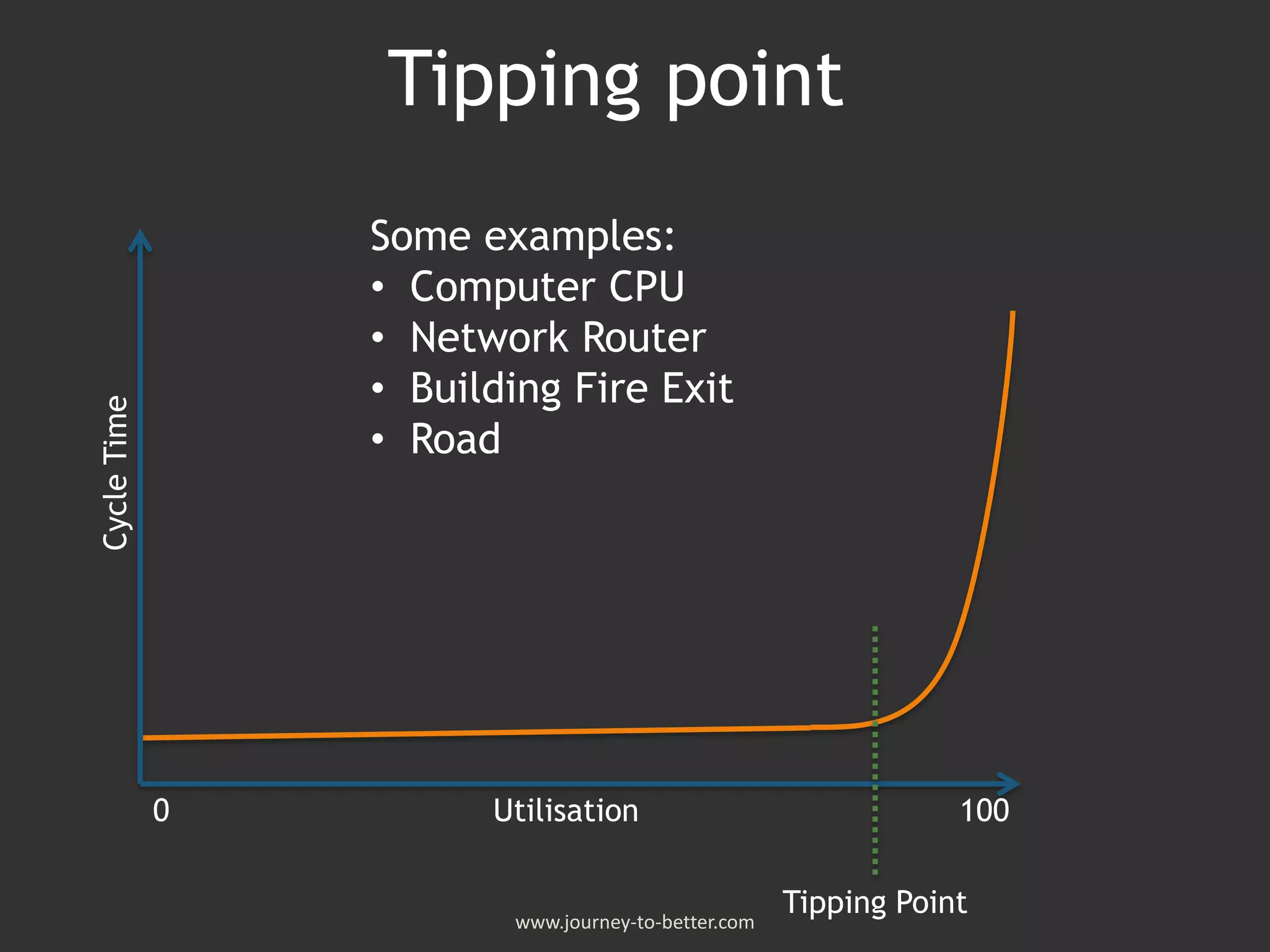 Tipping point

Some examples:
• Computer CPU
• Network Router
• Building Fire Exit
• Road

Cycle Time

0

Utilisation

100

Tipping Point

www.journey-to-better.com